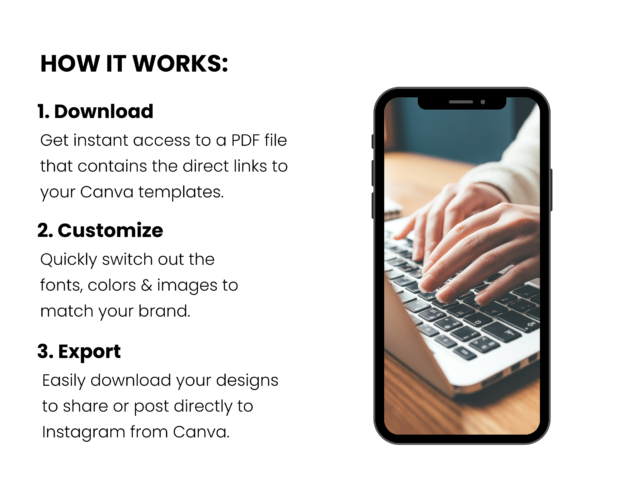 HOW IT WORKS:

1. Download

Get instant access to a PDF file that contains the direct links to your Canva templates.

2. Customize

Quickly switch out the fonts, colors & images to match your brand.

3. Export

Easily download your designs to share or post directly to Instagram from Canva.